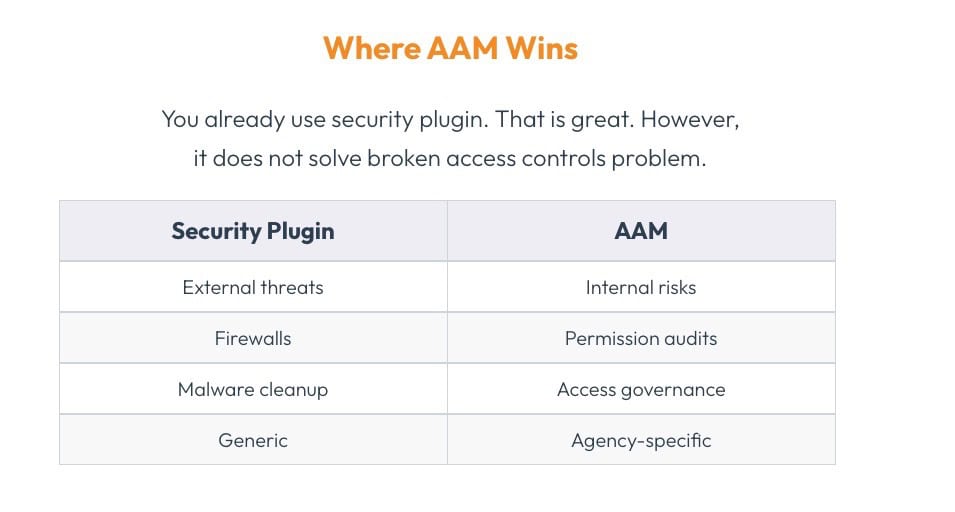 Where AAM Wins

You already use security plugin. That is great. However, it does not solve broken access controls problem.

| Security Plugin | AAM |
|---|---|
| External threats | Internal risks |
| Firewalls | Permission audits |
| Malware cleanup | Access governance |
| Generic | Agency-specific |